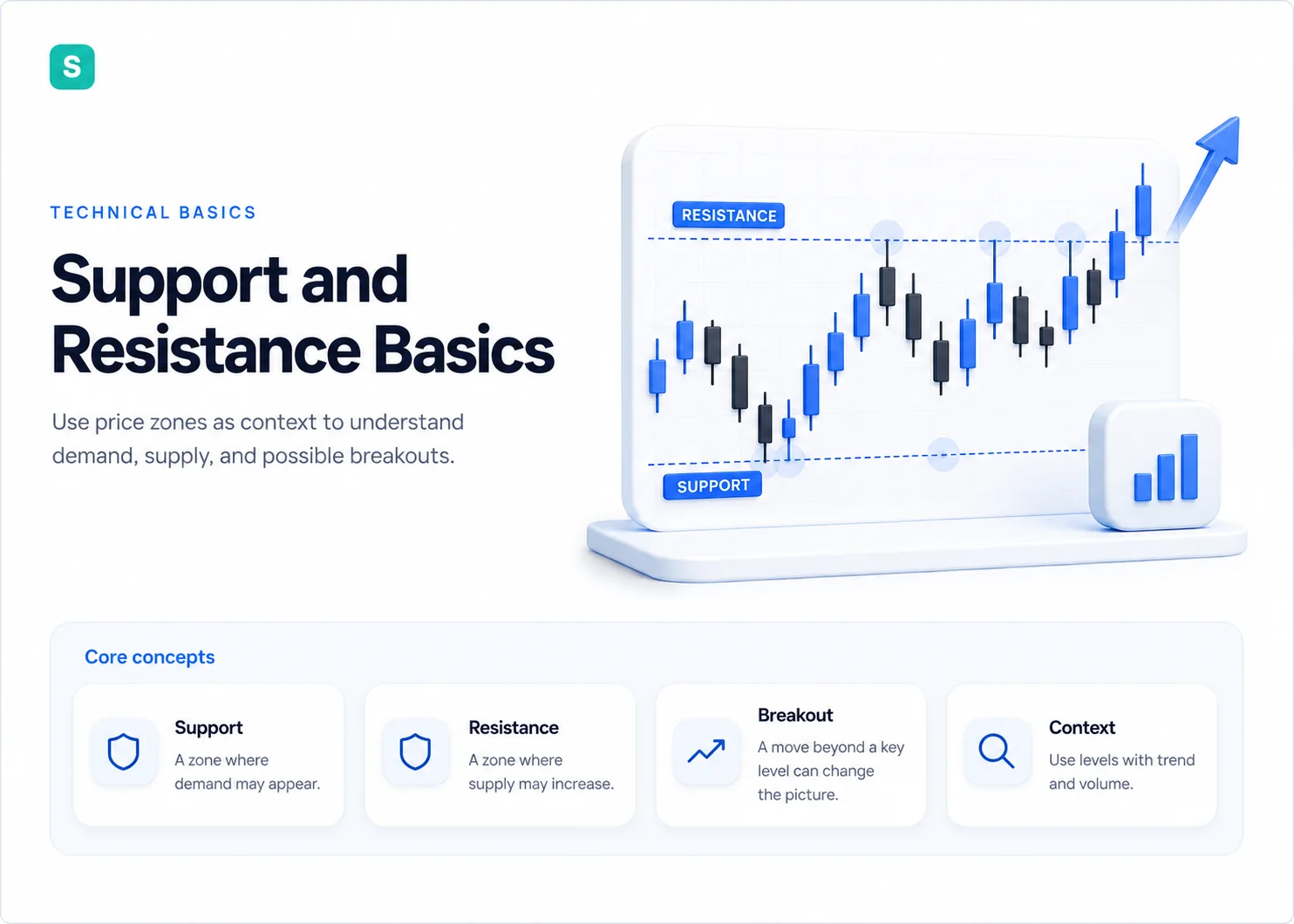 S

TECHNICAL BASICS

Support and Resistance Basics

Use price zones as context to understand demand, supply, and possible breakouts.

RESISTANCE

SUPPORT

Core concepts

Support

A zone where demand may appear.

Resistance

A zone where supply may increase.

Breakout

A move beyond a key level can change the picture.

Context

Use levels with trend and volume.